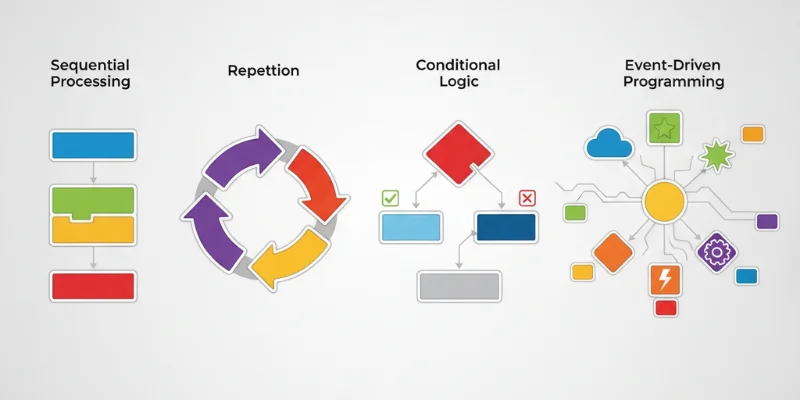 Sequential Processing

Repettion

Conditional Logic

Event-Driven Programming